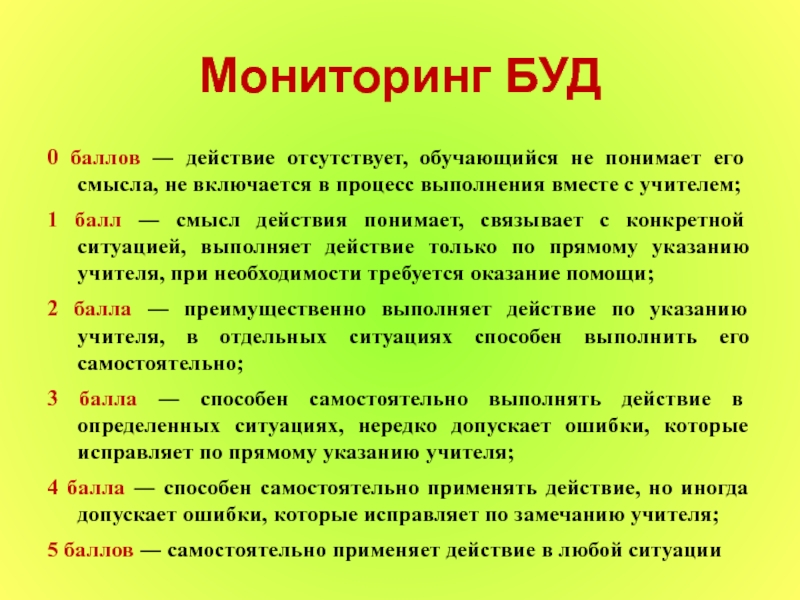 Мониторинг БУД

0 баллов — действие отсутствует, обучающийся не понимает его смысла, не включается в процесс выполнения вместе с учителем;

1 балл — смысл действия понимает, связывает с конкретной ситуацией, выполняет действие только по прямому указанию учителя, при необходимости требуется оказание помощи;

2 балла — преимущественно выполняет действие по указанию учителя, в отдельных ситуациях способен выполнить его самостоятельно;

3 балла — способен самостоятельно выполнять действие в определенных ситуациях, нередко допускает ошибки, которые исправляет по прямому указанию учителя;

4 балла — способен самостоятельно применять действие, но иногда допускает ошибки, которые исправляет по замечанию учителя;

5 баллов — самостоятельно применяет действие в любой ситуации